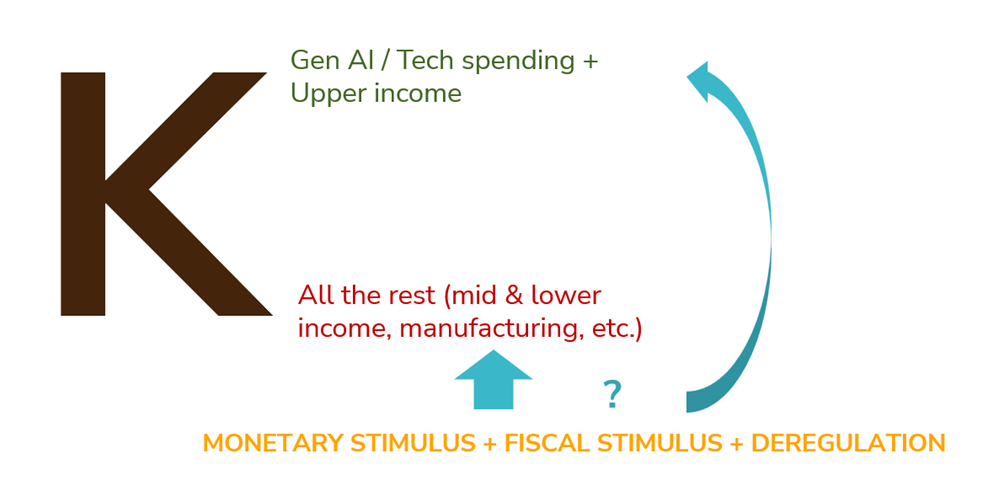 K

Gen AI / Tech spending + Upper income

All the rest (mid & lower income, manufacturing, etc.)

?

MONETARY STIMULUS + FISCAL STIMULUS + DEREGULATION